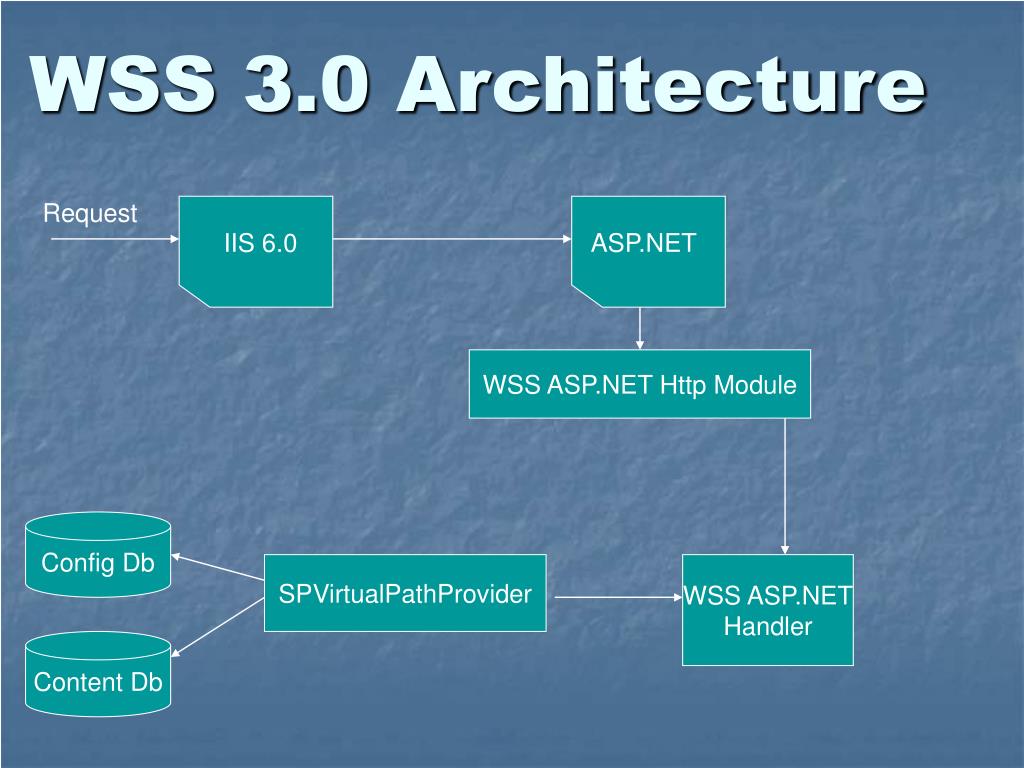 WSS 3.0 Architecture

Request

IIS 6.0

ASP.NET

WSS ASP.NET Http Module

Config Db

SPVirtualPathProvider

WSS ASP.NET Handler

Content Db